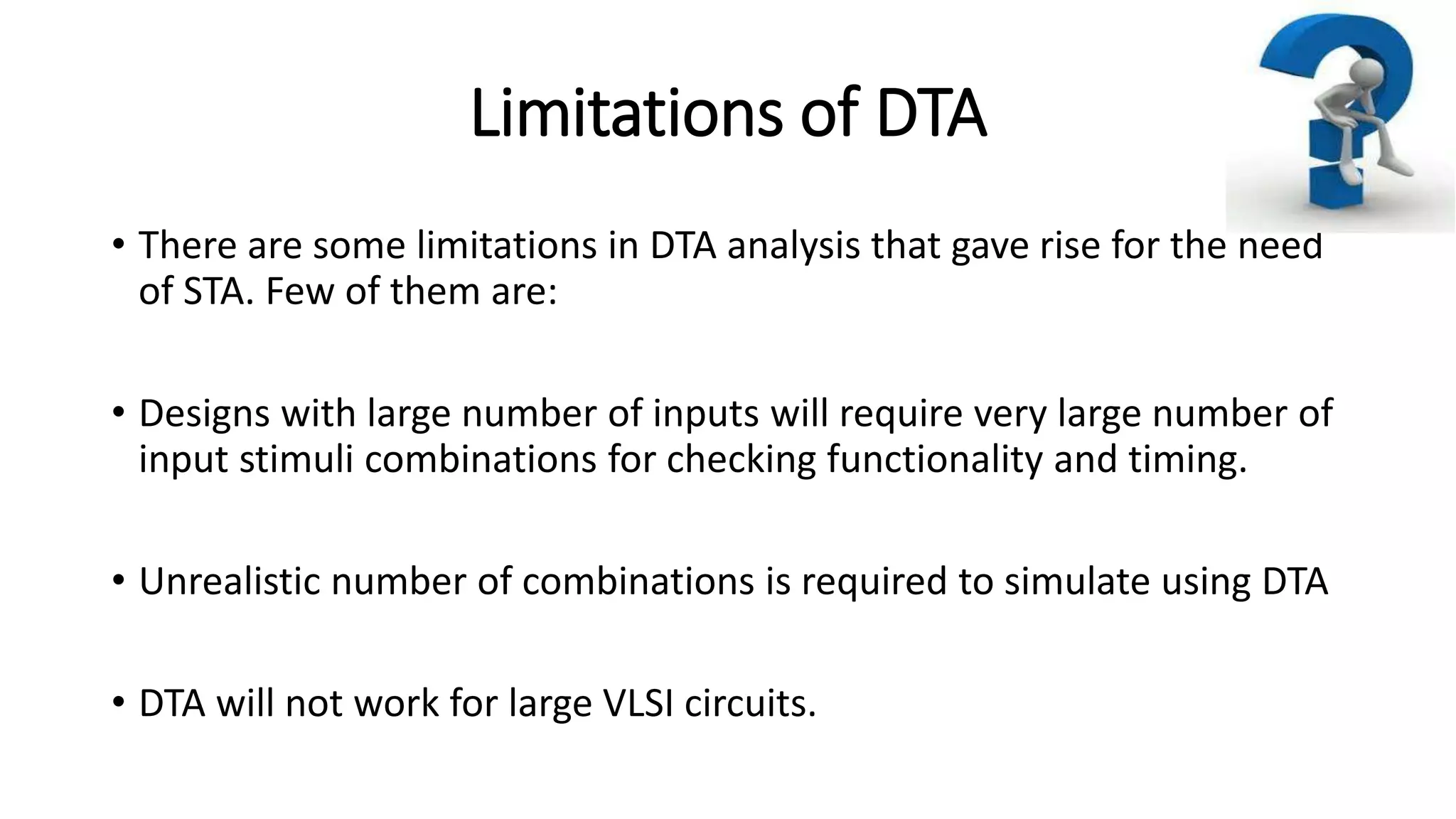 Limitations of DTA

• There are some limitations in DTA analysis that gave rise for the need of STA. Few of them are:

• Designs with large number of inputs will require very large number of input stimuli combinations for checking functionality and timing.

• Unrealistic number of combinations is required to simulate using DTA

• DTA will not work for large VLSI circuits.